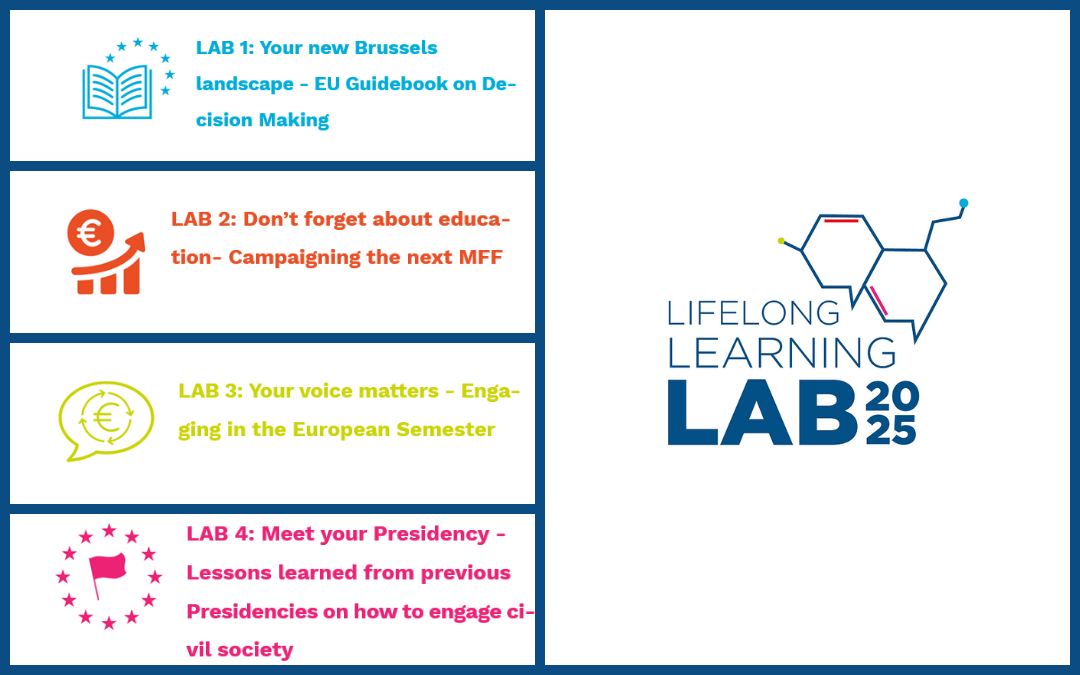 LAB 1: Your new Brussels landscape - EU Guidebook on Decision Making

LAB 2: Don't forget about education- Campaigning the next MFF

LAB 3: Your voice matters - Engaging in the European Semester

LAB 4: Meet your Presidency - Lessons learned from previous Presidencies on how to engage civil society

LIFELONG LEARNING LAB 2025